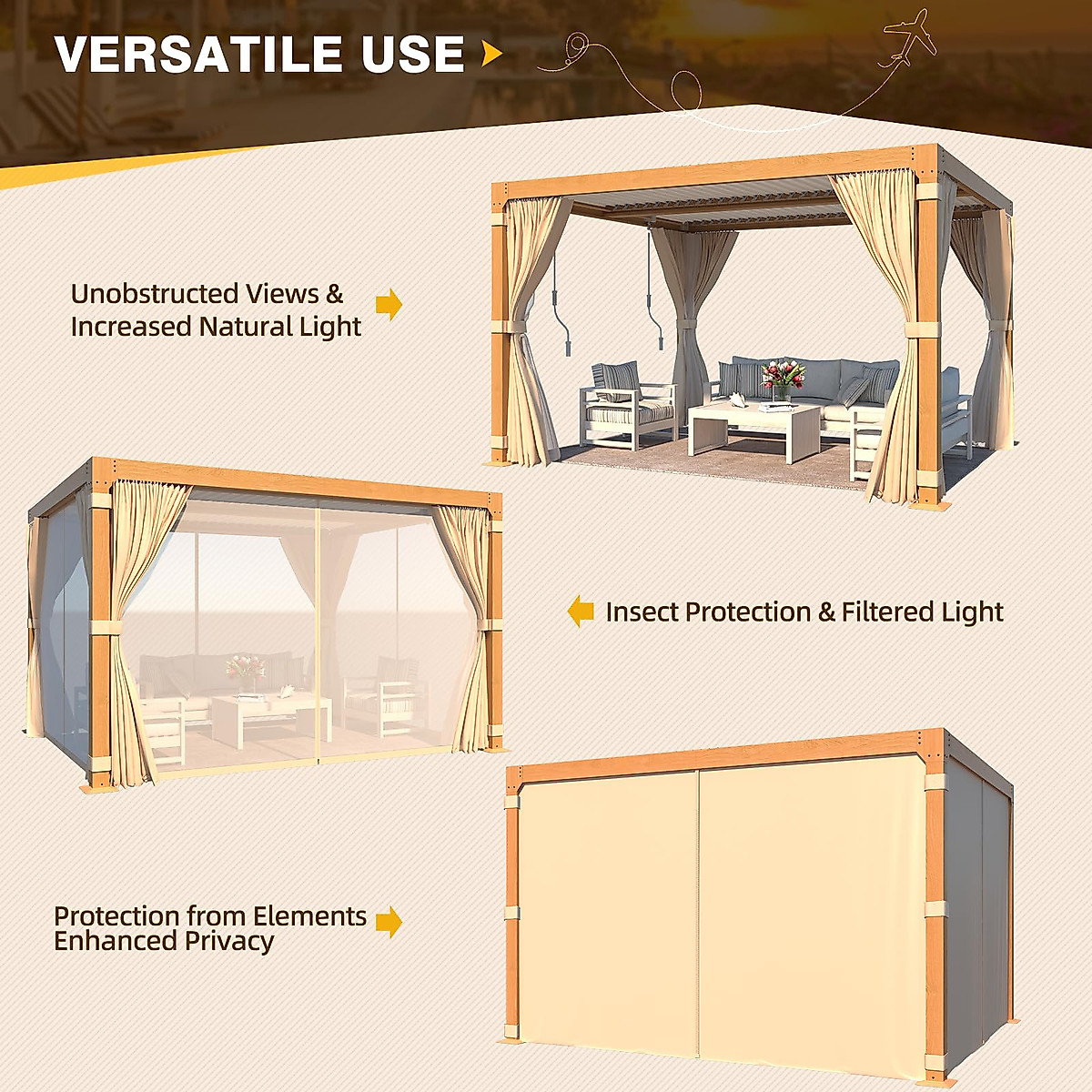 VERSATILE USE

Unobstructed Views &
Increased Natural Light

Insect Protection & Filtered Light

Protection from Elements
Enhanced Privacy